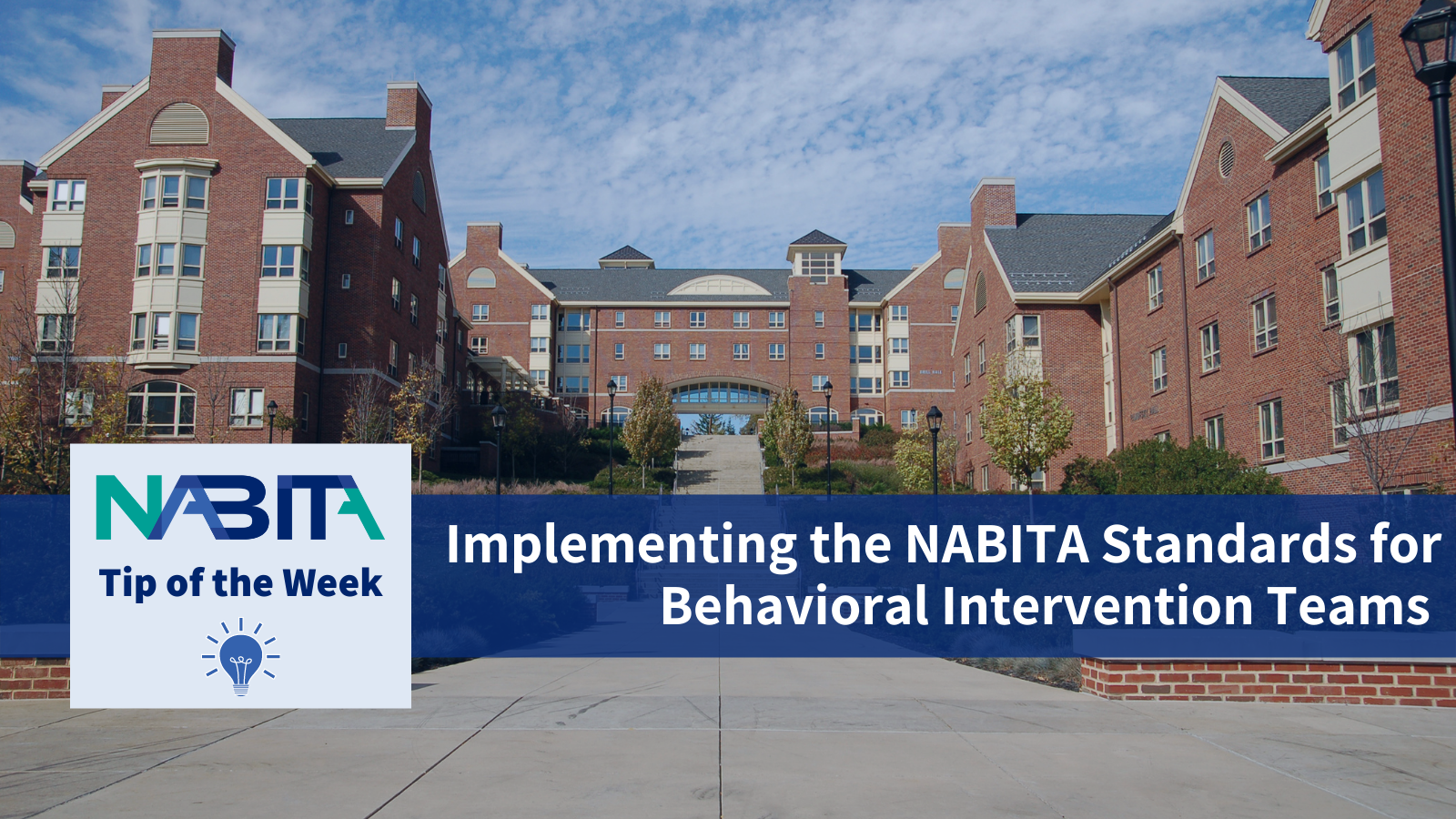 NABITA
Tip of the Week

Implementing the NABITA Standards for Behavioral Intervention Teams